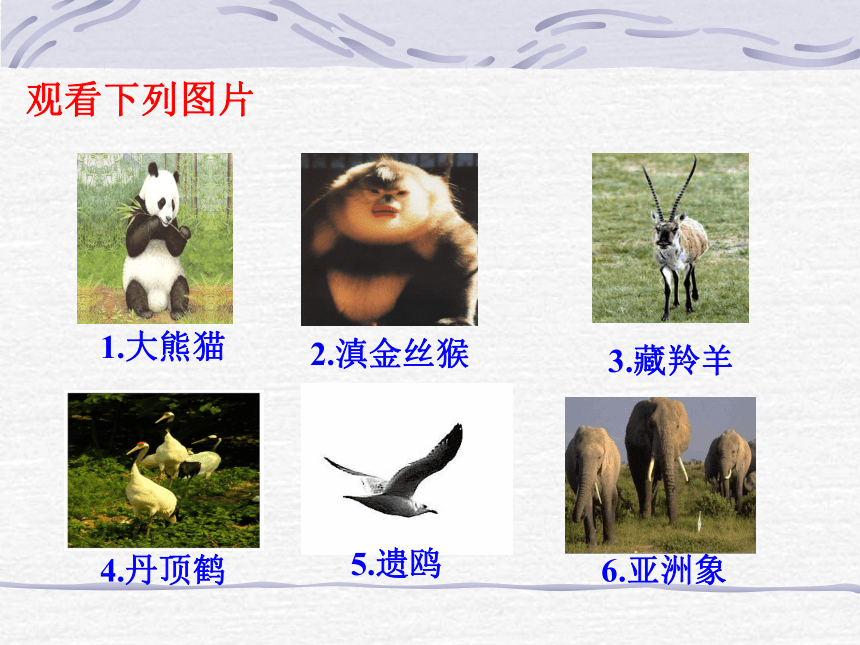 观看下列图片

1.大熊猫

2.滇金丝猴

3.藏羚羊

4.丹顶鹤

5.遗鸥

6.亚洲象